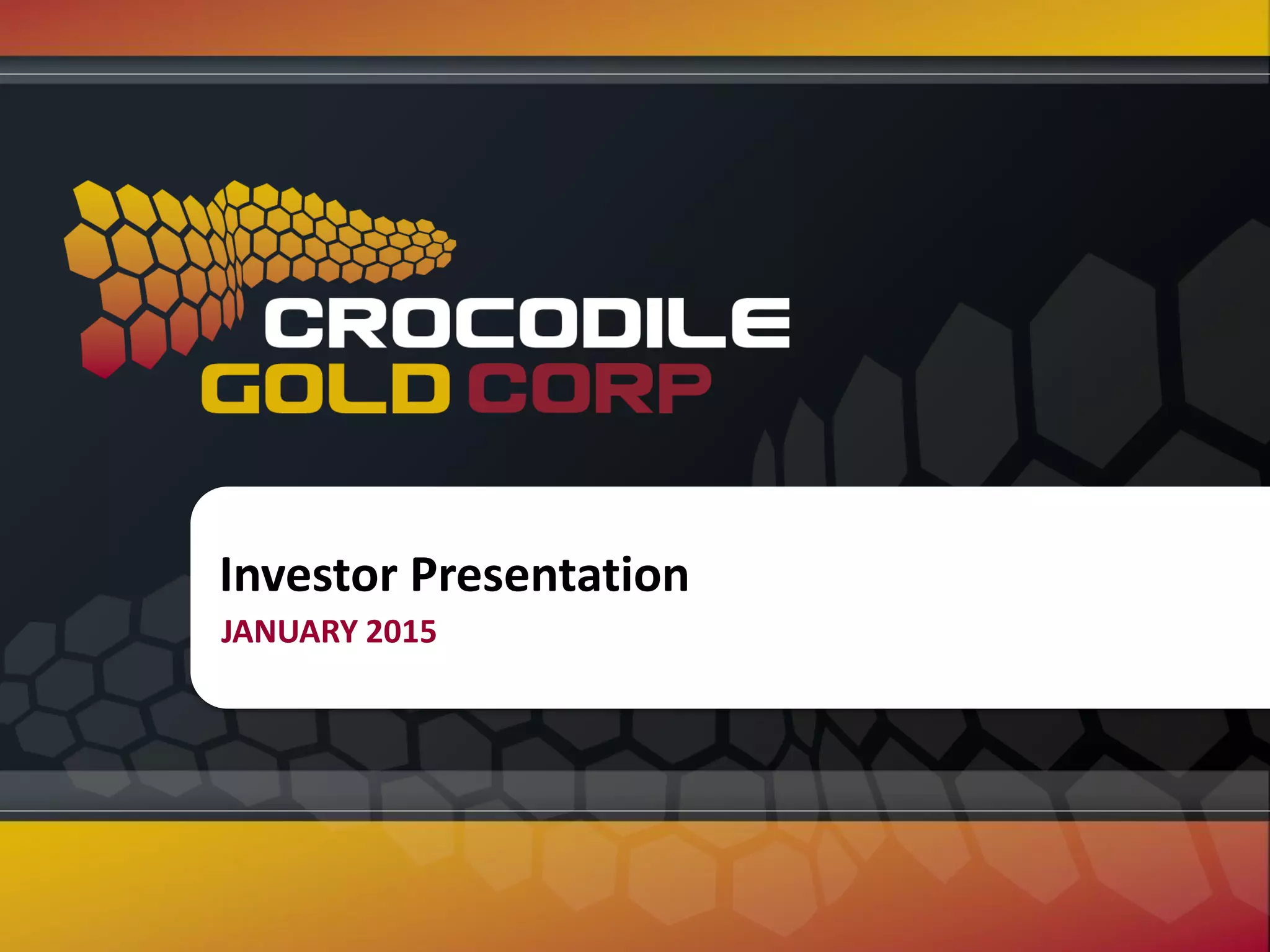 CROCODILE
GOLD CORP

Investor Presentation
JANUARY 2015